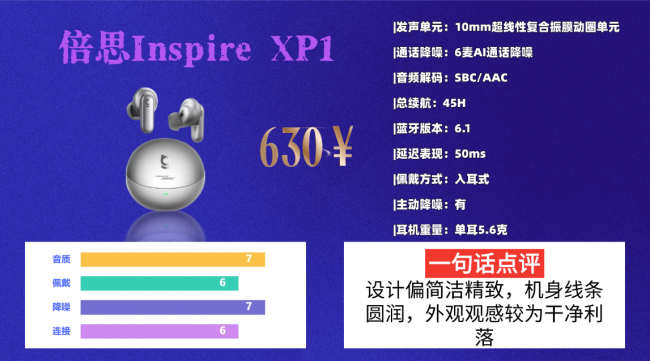 倍思Inspire XP1

630¥

|发声单元：10mm超线性复合振膜动圈单元

|通话降噪：6麦AI通话降噪

|音频解码：SBC/AAC

|总续航：45H

|蓝牙版本：6.1

|延迟表现：50ms

|佩戴方式：入耳式

|主动降噪：有

|耳机重量：单耳5.6克

音质 7
佩戴 6
降噪 7
连接 6

一句话点评

设计偏简洁精致，机身线条圆润，外观观感较为干净利落